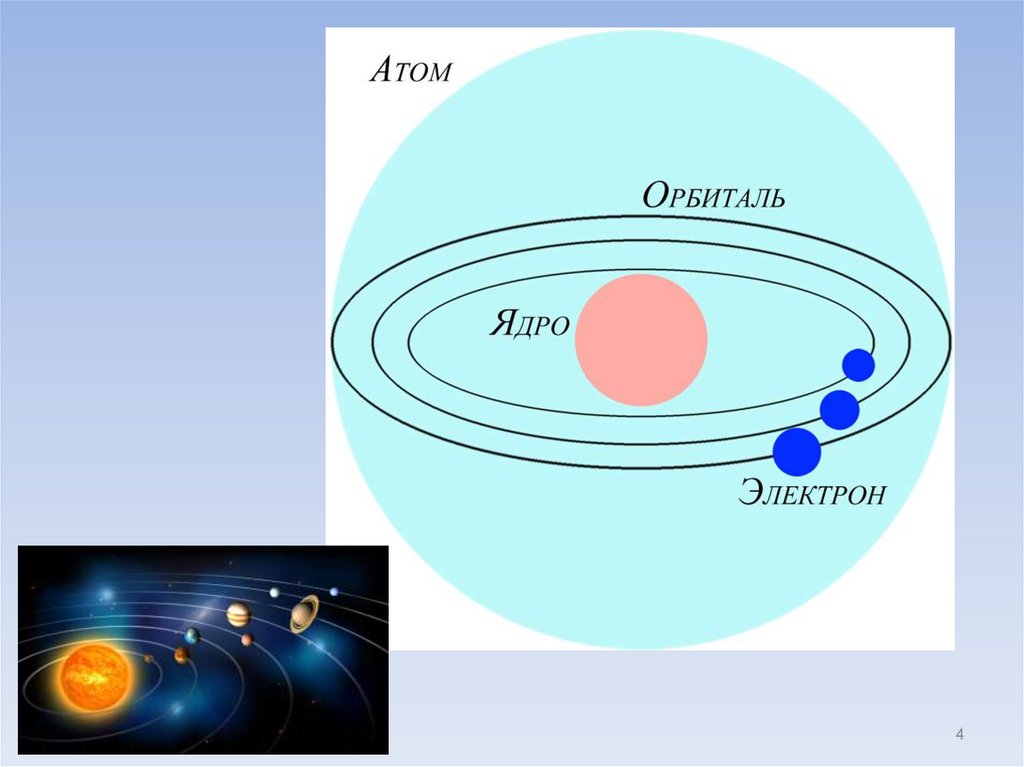 Атом

Орбиталь

Ядро

Электрон

4